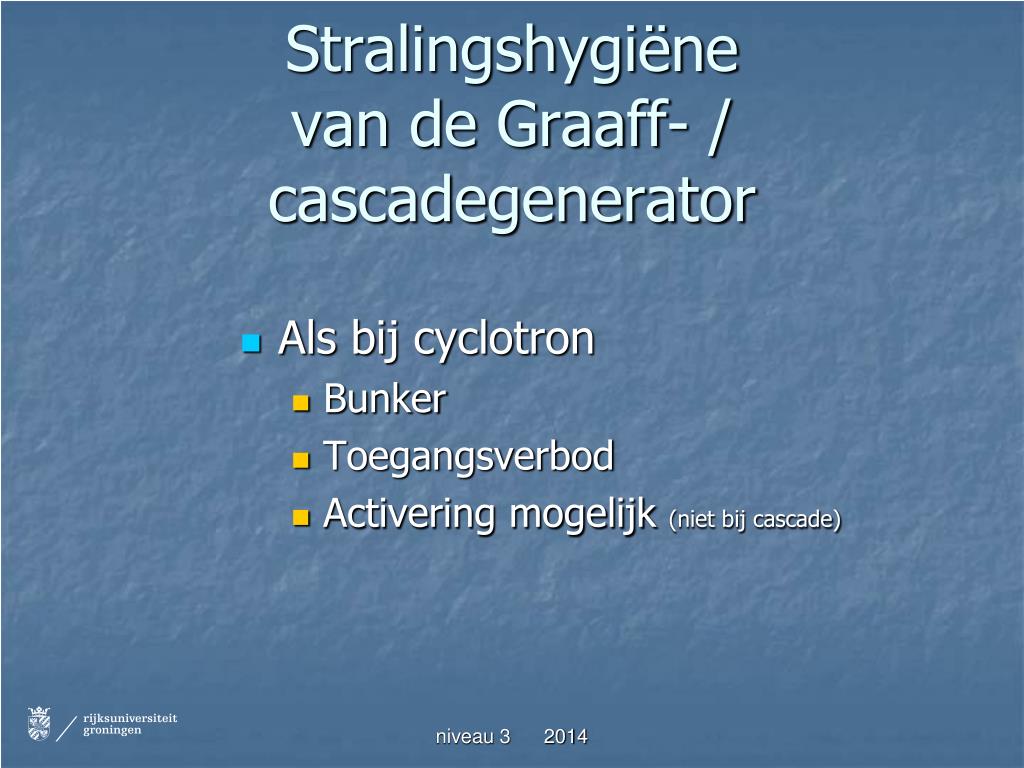 Stralingshygiëne
van de Graaff- /
cascadegenerator

Als bij cyclotron
Bunker
Toegangsverbod
Activering mogelijk (niet bij cascade)

rijksuniversiteit
groningen

niveau 3 2014